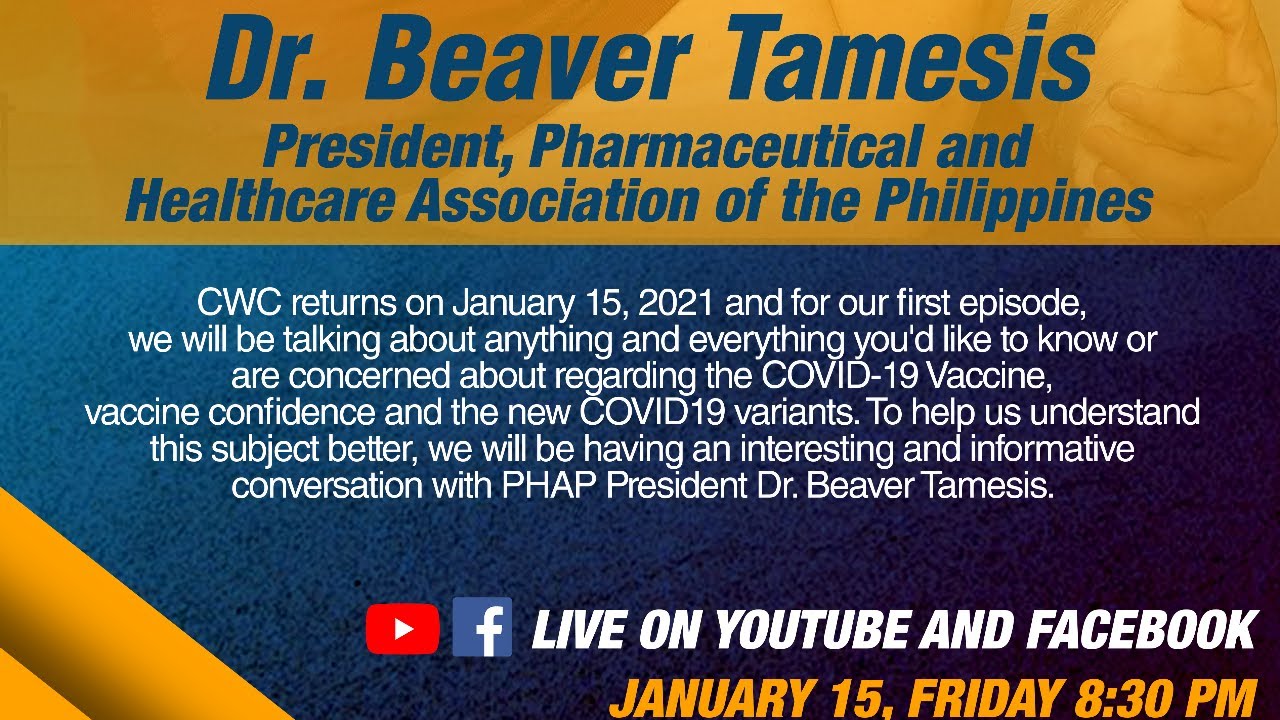 Dr. Beaver Tamesis
President, Pharmaceutical and Healthcare Association of the Philippines

CWC returns on January 15, 2021 and for our first episode, we will be talking about anything and everything you'd like to know or are concerned about regarding the COVID-19 Vaccine, vaccine confidence and the new COVID19 variants. To help us understand this subject better, we will be having an interesting and informative conversation with PHAP President Dr. Beaver Tamesis.

LIVE ON YOUTUBE AND FACEBOOK

JANUARY 15, FRIDAY 8:30 PM